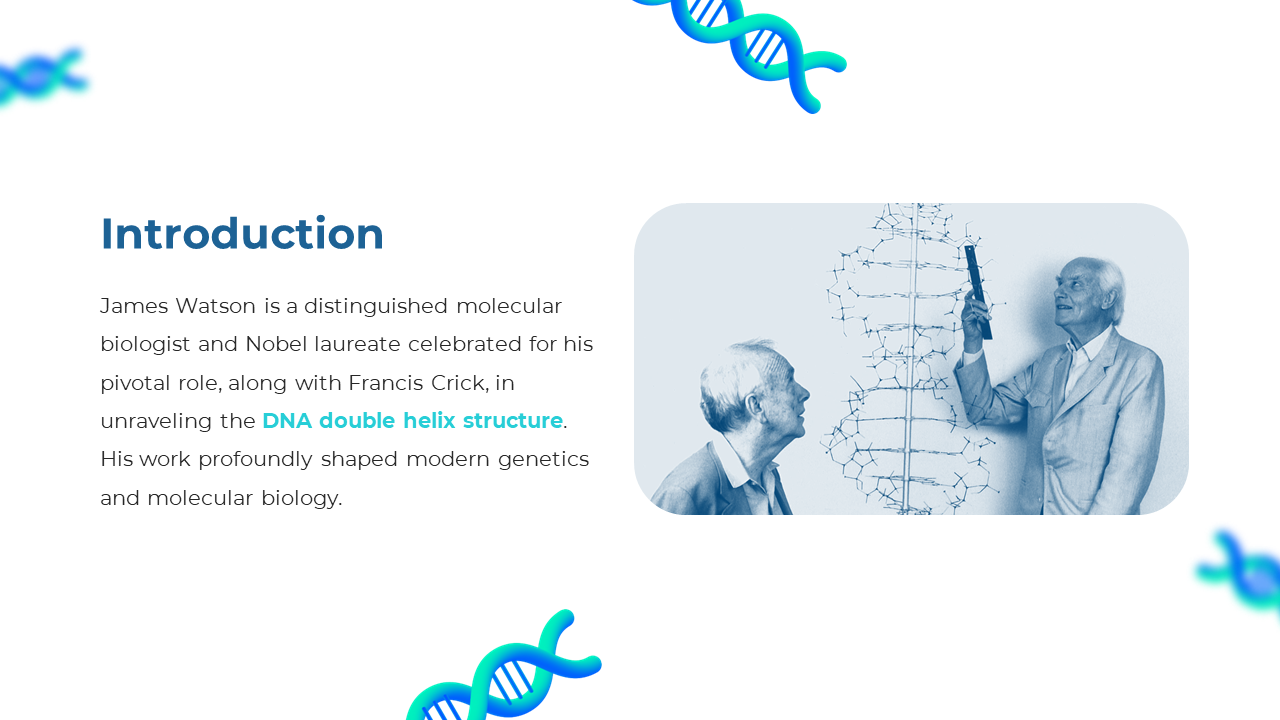 Introduction

James Watson is a distinguished molecular biologist and Nobel laureate celebrated for his pivotal role, along with Francis Crick, in unraveling the DNA double helix structure. His work profoundly shaped modern genetics and molecular biology.